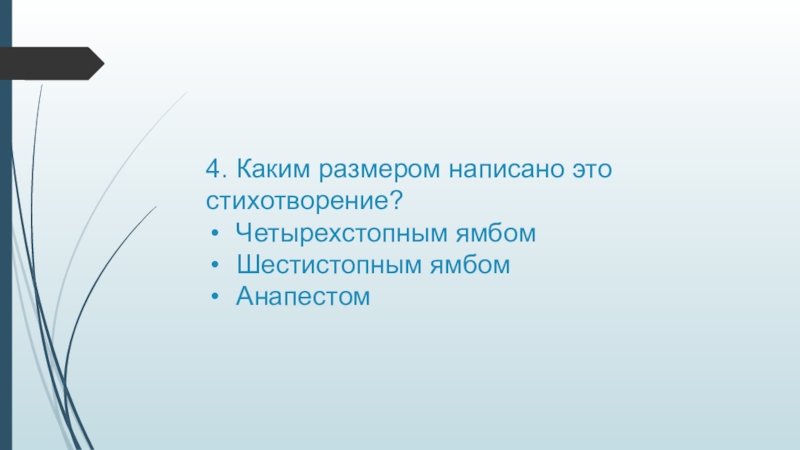 4. Каким размером написано это стихотворение?

• Четырехстопным ямбом
• Шестистопным ямбом
• Анапестом